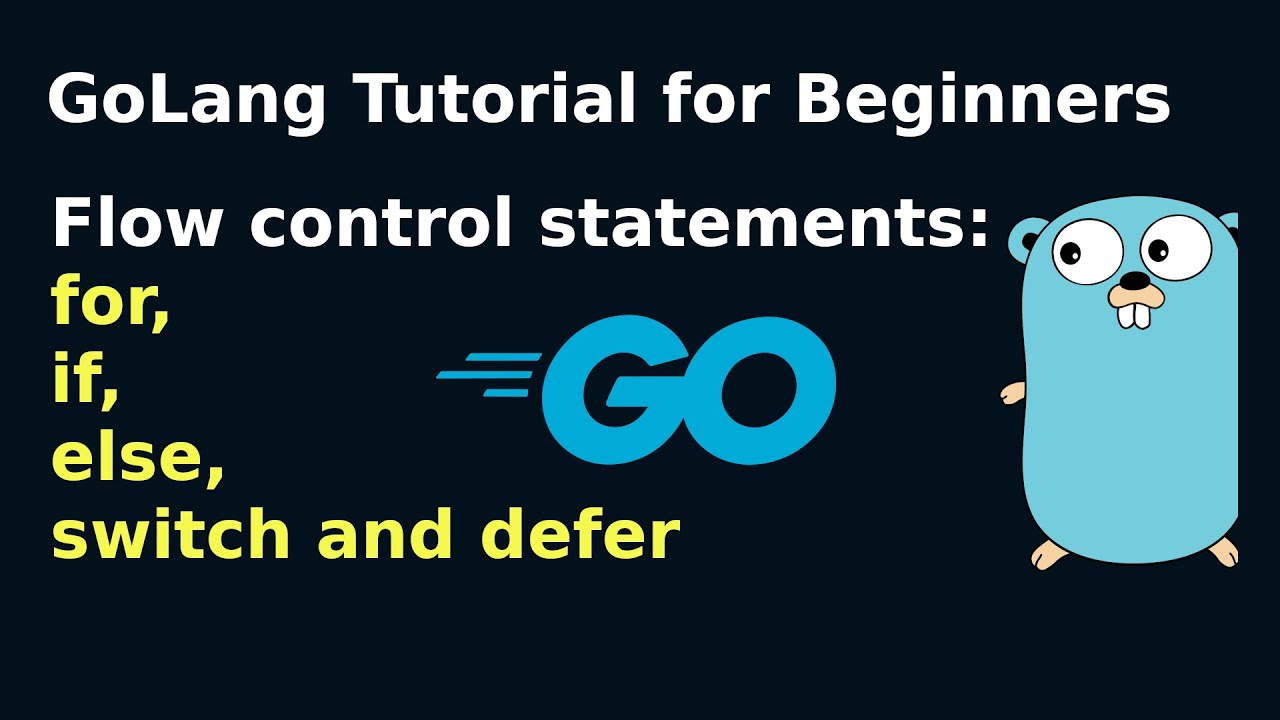 GoLang Tutorial for Beginners

Flow control statements:
for,
if,
else,
switch and defer

GO